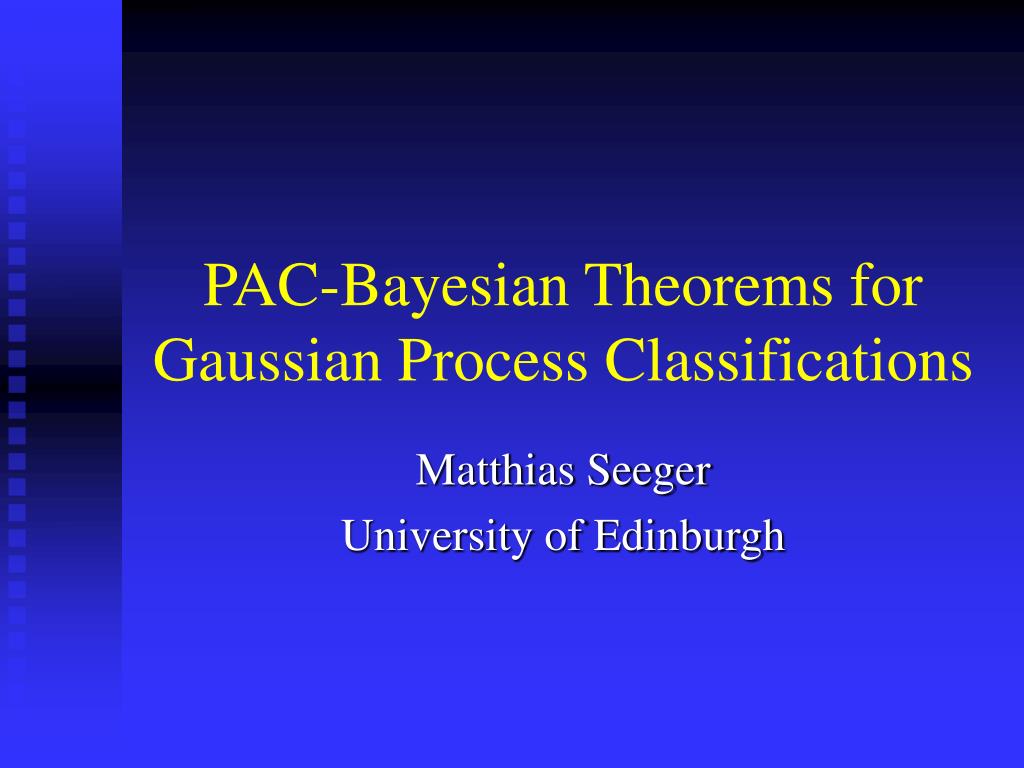 PAC-Bayesian Theorems for Gaussian Process Classifications

Matthias Seeger
University of Edinburgh